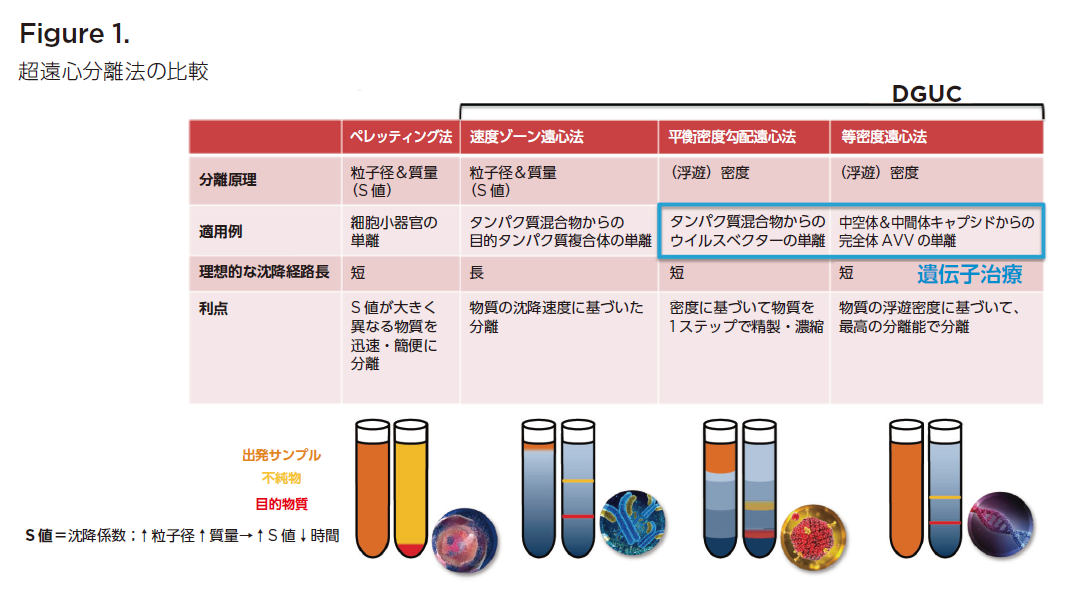 Figure 1.
超遠心分離法の比較

DGUC

| | ペレッティング法 | 速度ゾーン遠心法 | 平衡密度勾配遠心法 | 等密度遠心法 |
|---|---|---|---|---|
| 分離原理 | 粒子径＆質量（S 値） | 粒子径＆質量（S 値） | （浮遊）密度 | （浮遊）密度 |
| 適用例 | 細胞小器官の単離 | タンパク質混合物からの目的タンパク質複合体の単離 | タンパク質混合物からのウイルスベクターの単離 | 中空体＆中間体キャプシドからの完全体 AVV の単離 |
| 理想的な沈降経路長 | 短 | 長 | 短 | 短 遺伝子治療 |
| 利点 | S 値が大きく異なる物質を迅速・簡便に分離 | 物質の沈降速度に基づいた分離 | 密度に基づいて物質を1ステップで精製・濃縮 | 物質の浮遊密度に基づいて、最高の分離能で分離 |

出発サンプル
不純物
目的物質
S 値＝沈降係数；↑粒子径↑質量→↑S 値↓時間